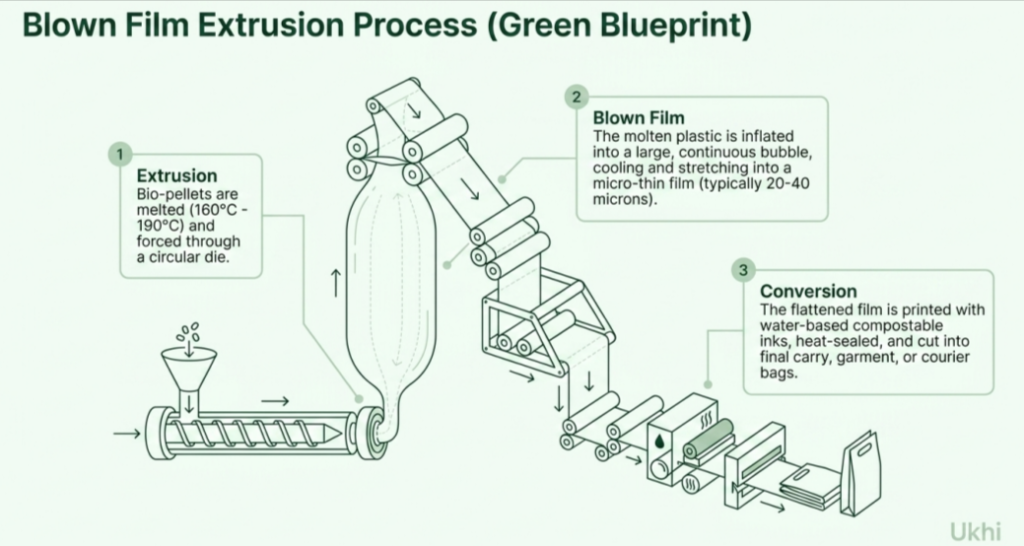 Blown Film Extrusion Process (Green Blueprint)

1
Extrusion
Bio-pellets are melted (160°C - 190°C) and forced through a circular die.

2
Blown Film
The molten plastic is inflated into a large, continuous bubble, cooling and stretching into a micro-thin film (typically 20-40 microns).

3
Conversion
The flattened film is printed with water-based compostable inks, heat-sealed, and cut into final carry, garment, or courier bags.

Ukhi